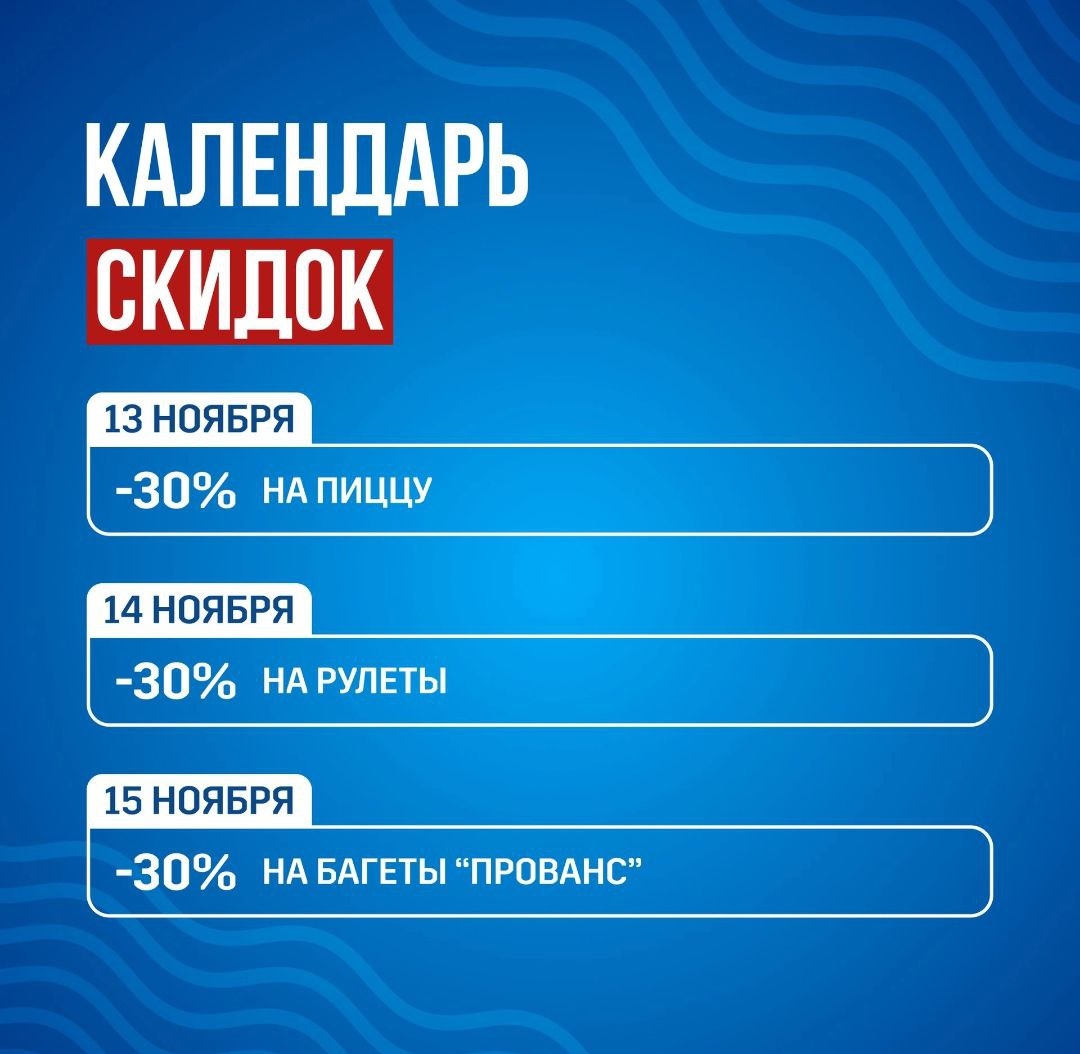 КАЛЕНДАРЬ
СКИДОК

13 НОЯБРЯ
-30% НА ПИЦЦУ

14 НОЯБРЯ
-30% НА РУЛЕТЫ

15 НОЯБРЯ
-30% НА БАГЕТЫ “ПРОВАНС”